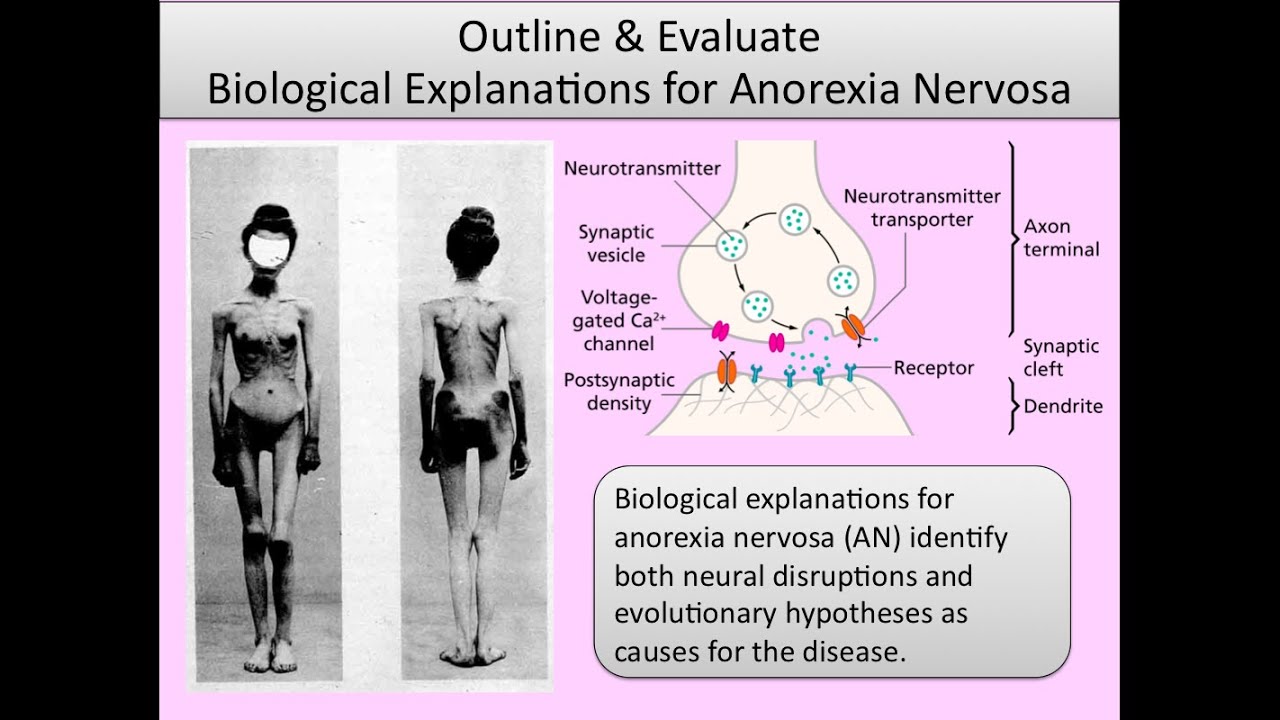 Outline & Evaluate
Biological Explanations for Anorexia Nervosa

Neurotransmitter

Synaptic vesicle

Voltage-gated $Ca^{2+}$ channel

Postsynaptic density

Neurotransmitter transporter

Receptor

Axon terminal

Synaptic cleft

Dendrite

Biological explanations for anorexia nervosa (AN) identify both neural disruptions and evolutionary hypotheses as causes for the disease.